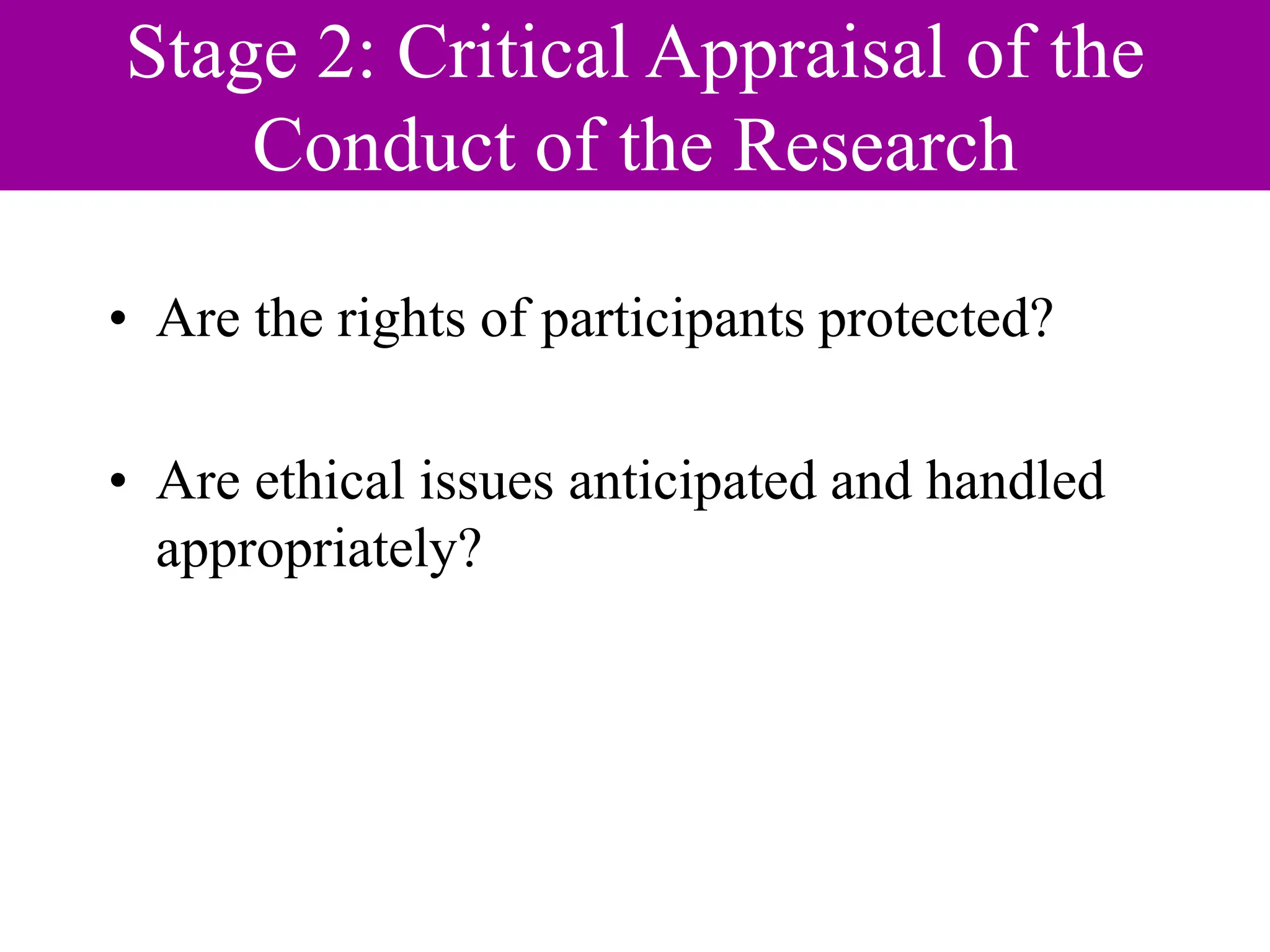 Stage 2: Critical Appraisal of the Conduct of the Research

• Are the rights of participants protected?

• Are ethical issues anticipated and handled appropriately?